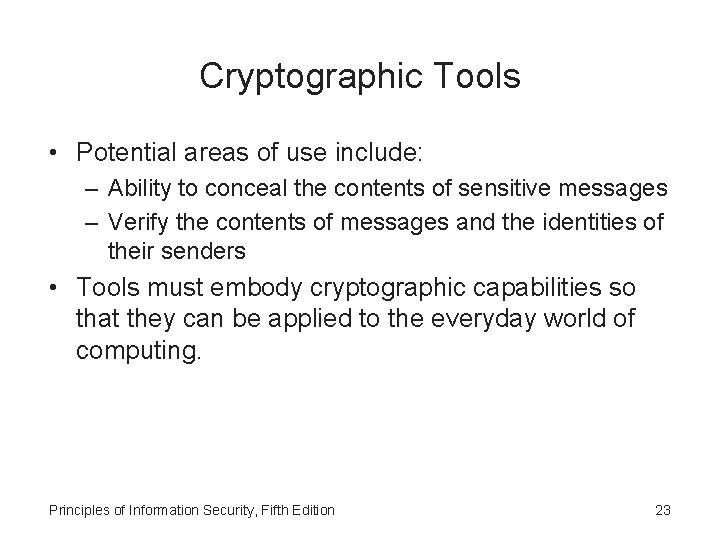 Cryptographic Tools

• Potential areas of use include:
– Ability to conceal the contents of sensitive messages
– Verify the contents of messages and the identities of their senders

• Tools must embody cryptographic capabilities so that they can be applied to the everyday world of computing.

Principles of Information Security, Fifth Edition

23